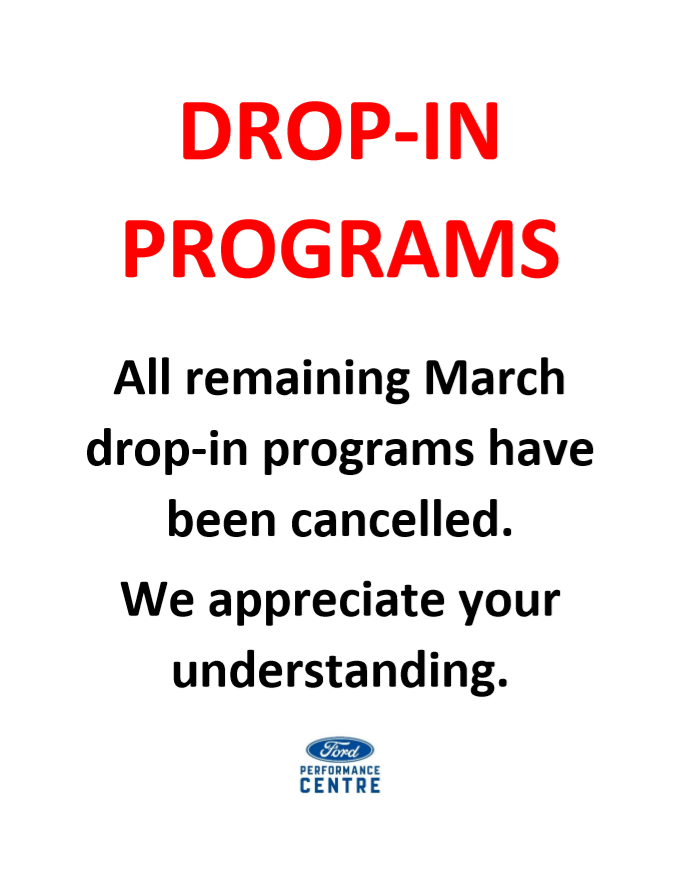 DROP-IN PROGRAMS

All remaining March drop-in programs have been cancelled.

We appreciate your understanding.

Ford
PERFORMANCE
CENTRE